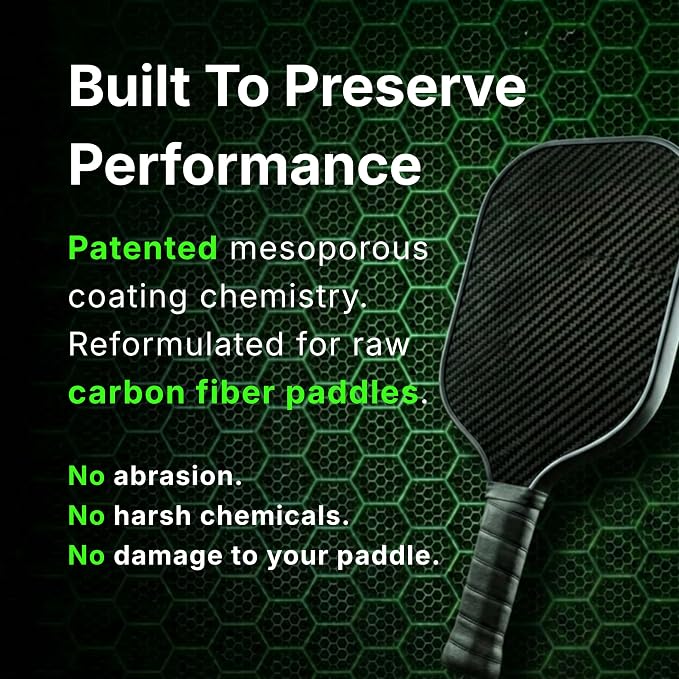 Built To Preserve Performance

Patented mesoporous coating chemistry. Reformulated for raw carbon fiber paddles.

No abrasion.
No harsh chemicals.
No damage to your paddle.